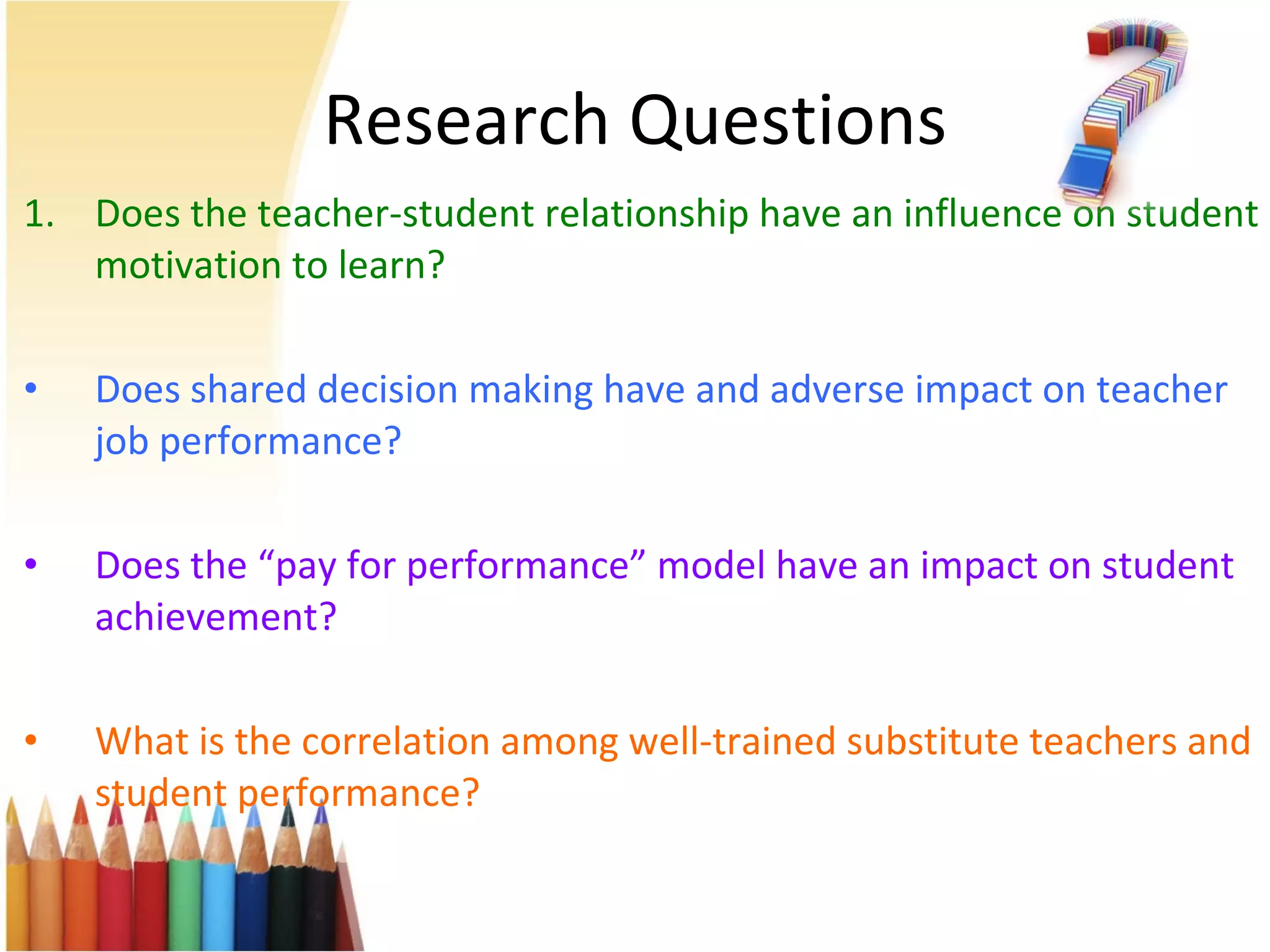 Research Questions

1. Does the teacher-student relationship have an influence on student motivation to learn?

• Does shared decision making have and adverse impact on teacher job performance?

• Does the “pay for performance” model have an impact on student achievement?

• What is the correlation among well-trained substitute teachers and student performance?